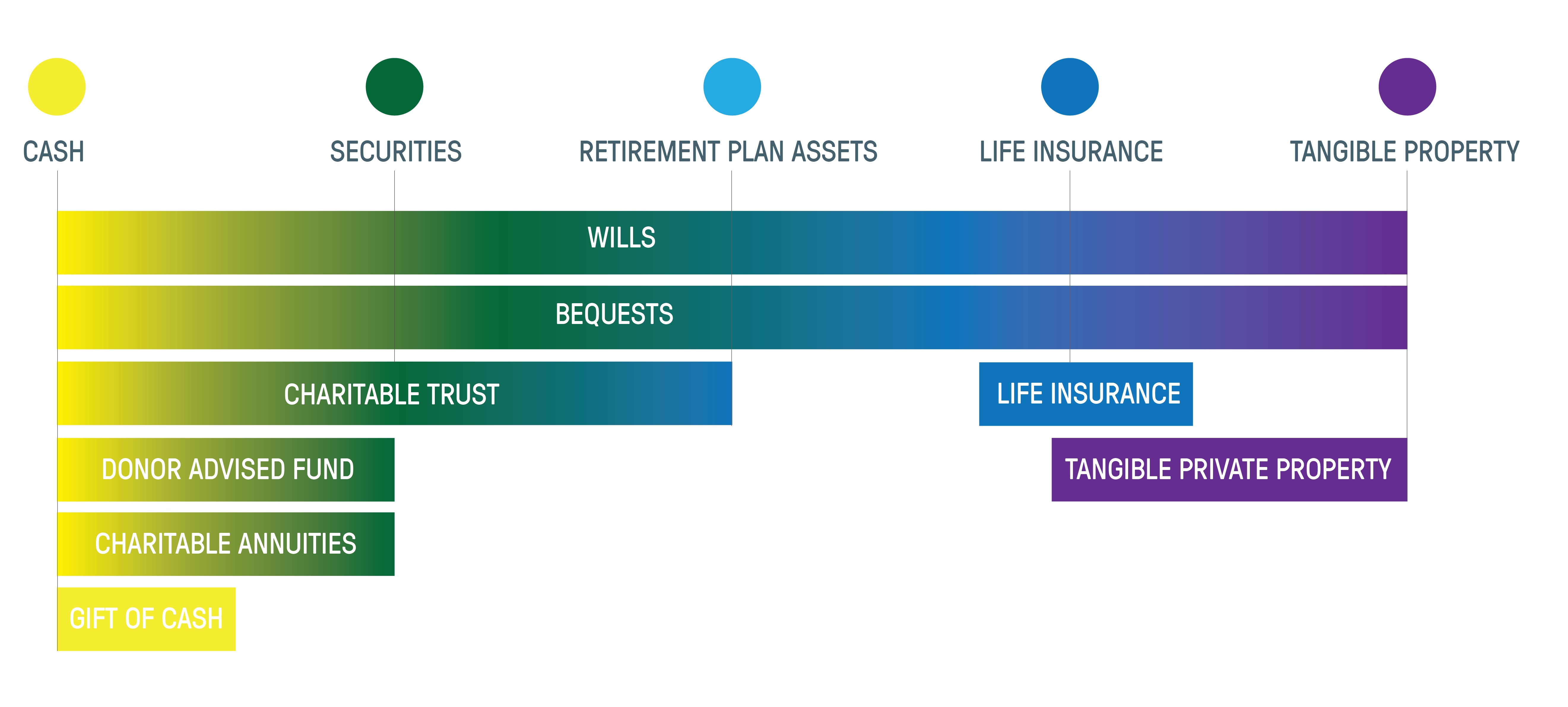 CASH

SECURITIES

RETIREMENT PLAN ASSETS

LIFE INSURANCE

TANGIBLE PROPERTY

WILLS

BEQUESTS

CHARITABLE TRUST

LIFE INSURANCE

DONOR ADVISED FUND

TANGIBLE PRIVATE PROPERTY

CHARITABLE ANNUITIES

GIFT OF CASH